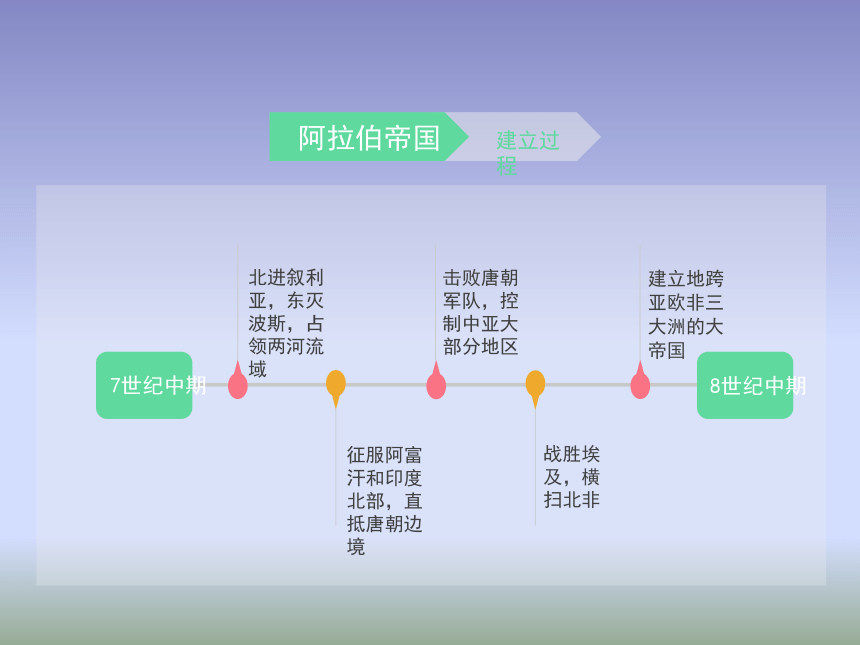 阿拉伯帝国

建立过程

7世纪中期

北进叙利亚，东灭波斯，占领两河流域

征服阿富汗和印度北部，直抵唐朝边境

击败唐朝军队，控制中亚大部分地区

战胜埃及，横扫北非

建立地跨亚欧非三大洲的大帝国

8世纪中期